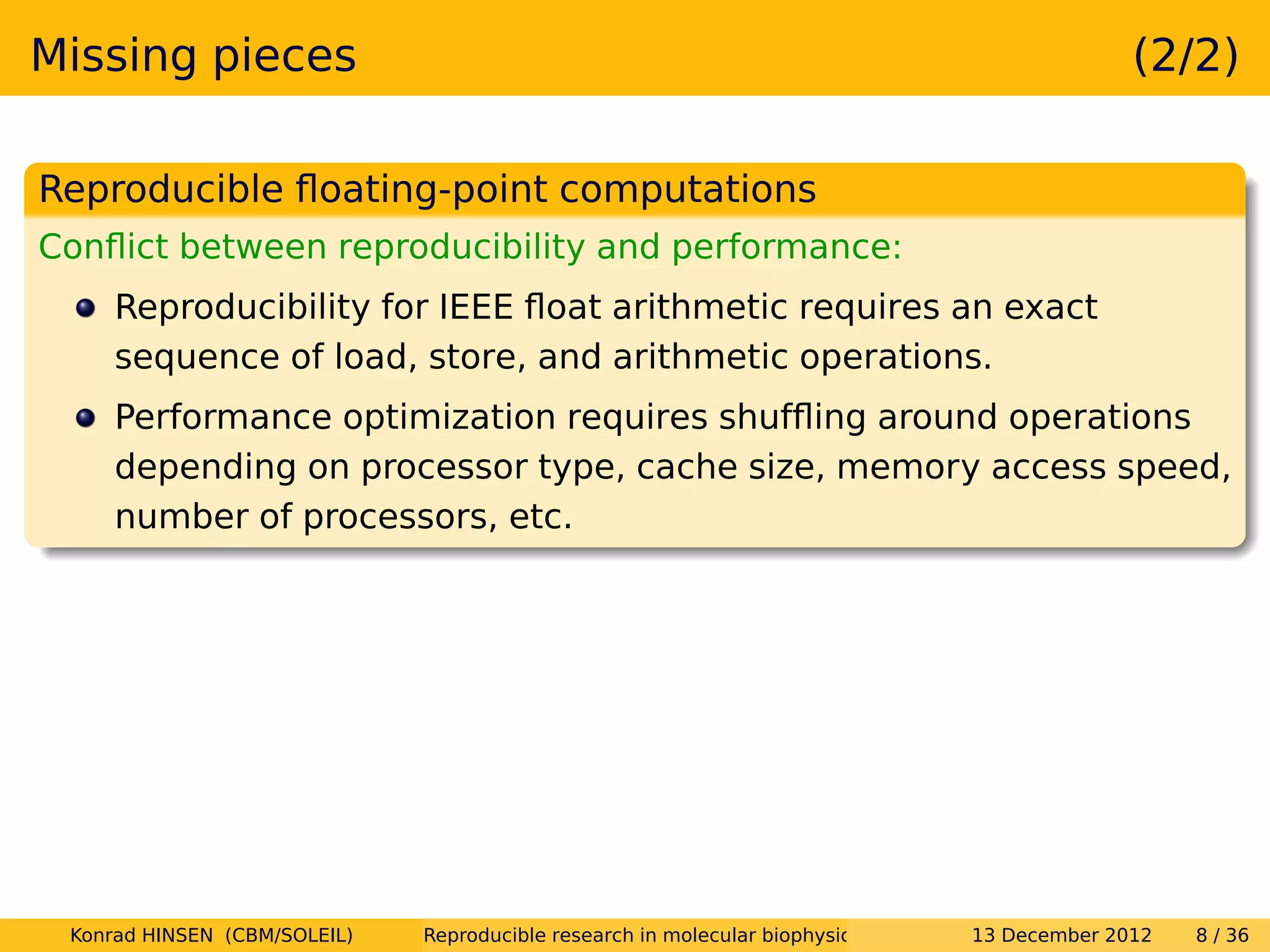 Missing pieces (2/2)

Reproducible floating-point computations

Conflict between reproducibility and performance:

- Reproducibility for IEEE float arithmetic requires an exact sequence of load, store, and arithmetic operations.
- Performance optimization requires shuffling around operations depending on processor type, cache size, memory access speed, number of processors, etc.

Konrad HINSEN (CBM/SOLEIL) Reproducible research in molecular biophysic 13 December 2012 8 / 36